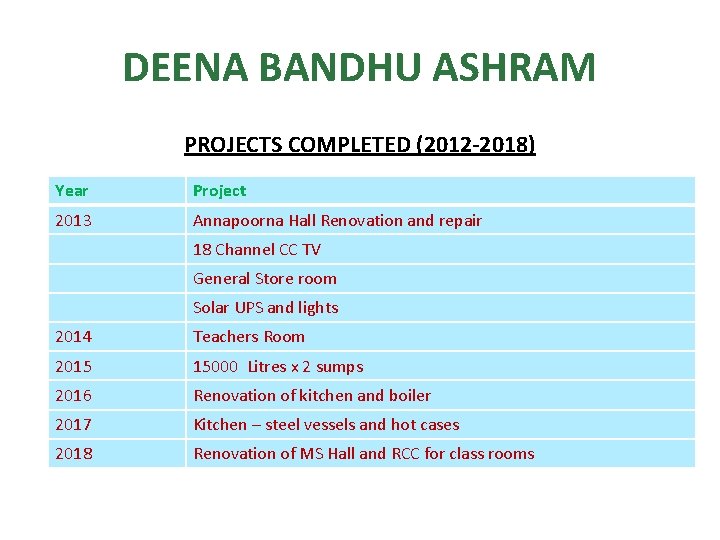 DEENA BANDHU ASHRAM

PROJECTS COMPLETED (2012-2018)

| Year | Project |
|---|---|
| 2013 | Annapoorna Hall Renovation and repair |
| | 18 Channel CC TV |
| | General Store room |
| | Solar UPS and lights |
| 2014 | Teachers Room |
| 2015 | 15000 Litres x 2 sumps |
| 2016 | Renovation of kitchen and boiler |
| 2017 | Kitchen – steel vessels and hot cases |
| 2018 | Renovation of MS Hall and RCC for class rooms |